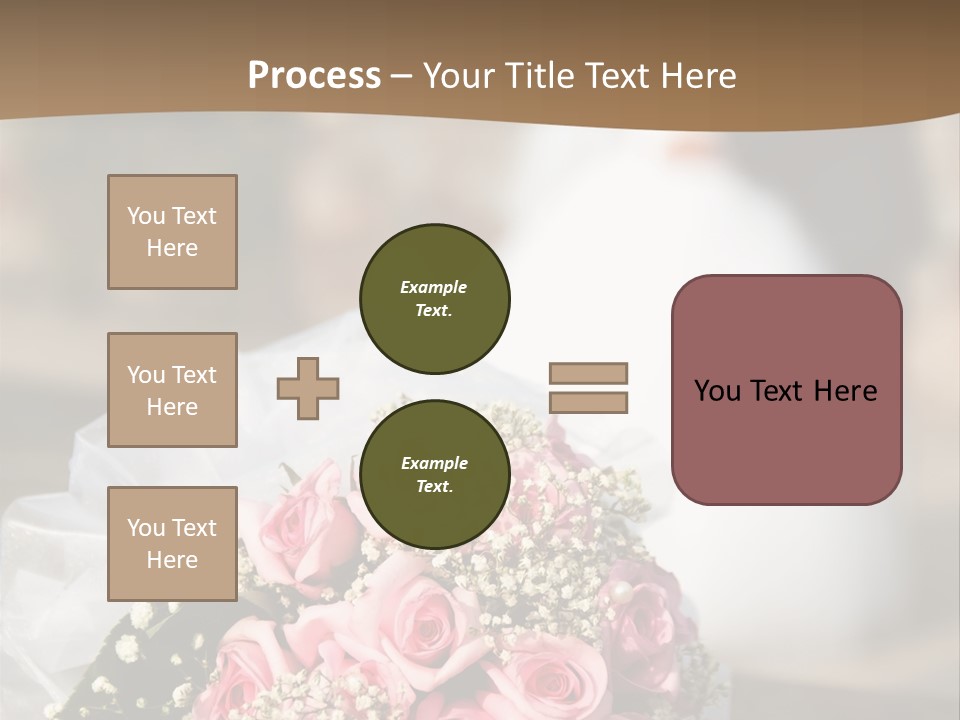 Process – Your Title Text Here

You Text Here

You Text Here

You Text Here

Example Text.

Example Text.

You Text Here